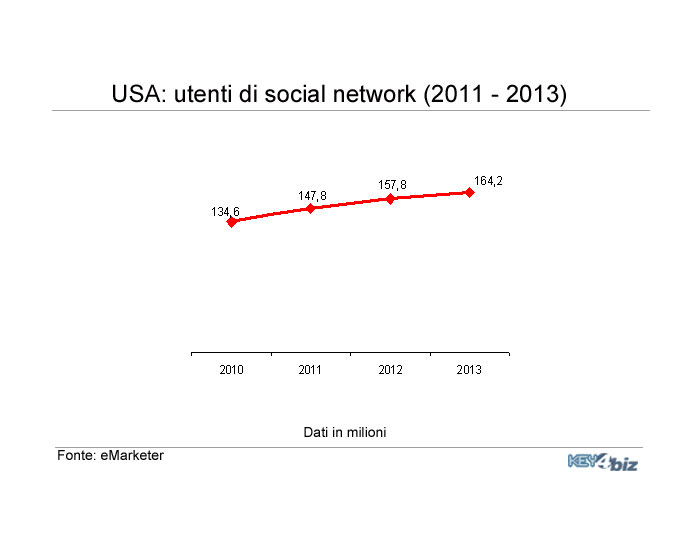 USA: utenti di social network (2011 - 2013)

134,6
147,8
157,8
164,2

2010
2011
2012
2013

Dati in milioni

Fonte: eMarketer

KEY4biz